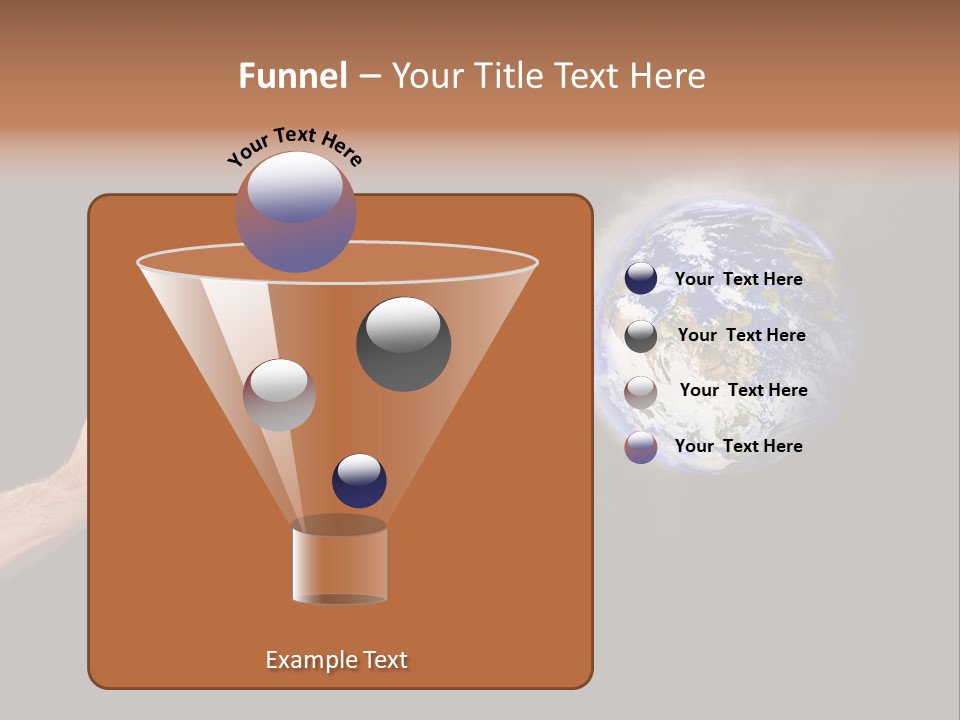 Funnel – Your Title Text Here

Your Text Here

Your Text Here

Your Text Here

Your Text Here

Your Text Here

Example Text